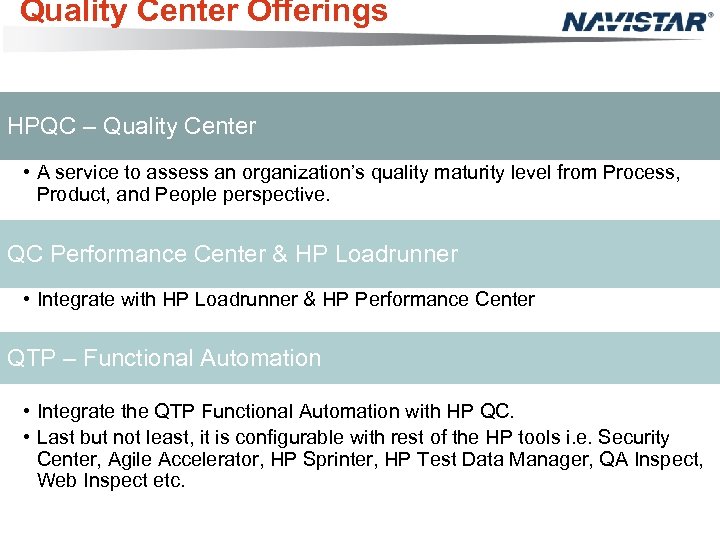 Quality Center Offerings

NAVISTAR®

HPQC – Quality Center

• A service to assess an organization's quality maturity level from Process, Product, and People perspective.

QC Performance Center & HP Loadrunner

• Integrate with HP Loadrunner & HP Performance Center

QTP – Functional Automation

• Integrate the QTP Functional Automation with HP QC.
• Last but not least, it is configurable with rest of the HP tools i.e. Security Center, Agile Accelerator, HP Sprinter, HP Test Data Manager, QA Inspect, Web Inspect etc.